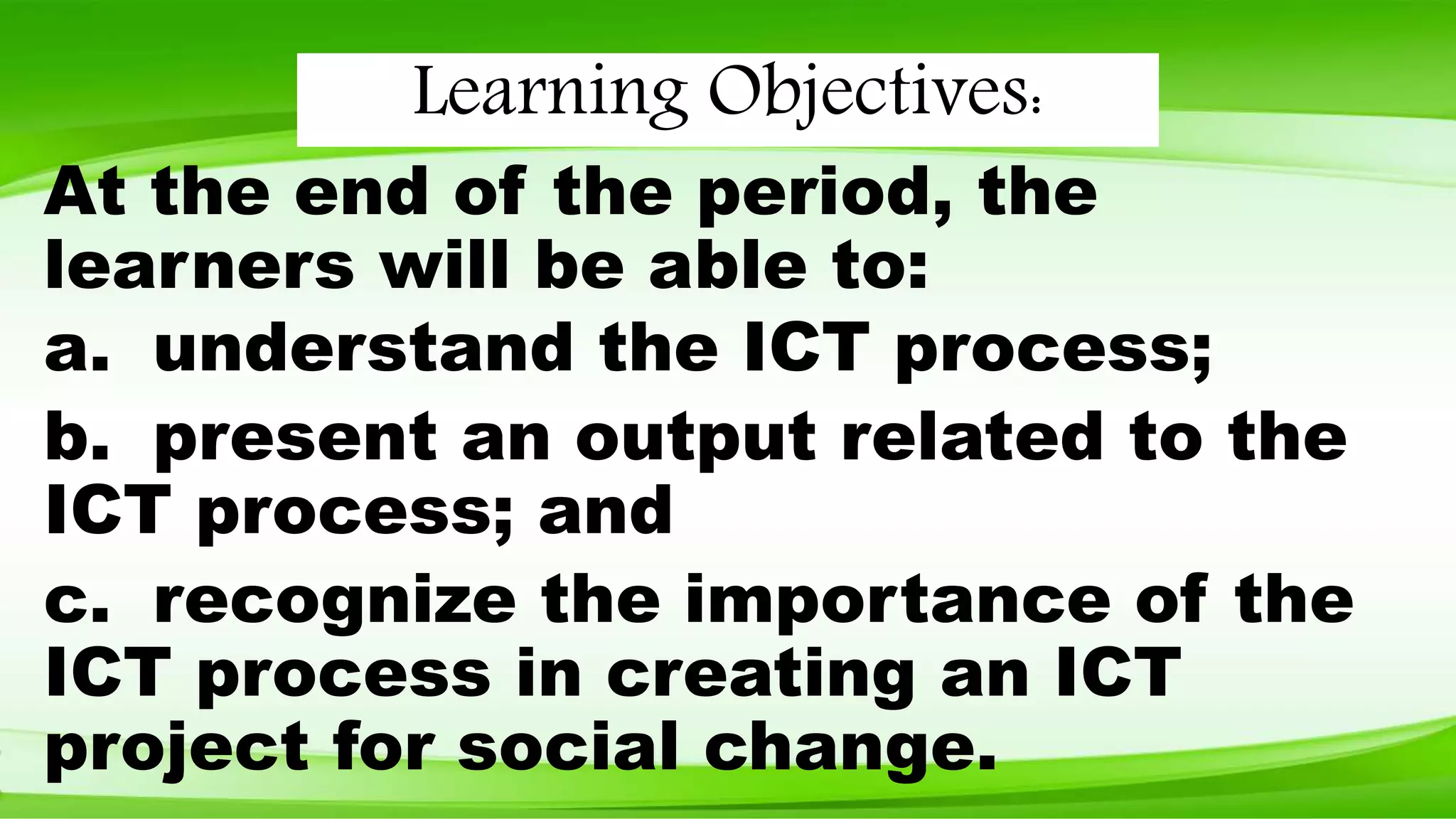 Learning Objectives:

At the end of the period, the learners will be able to:

a. understand the ICT process;

b. present an output related to the ICT process; and

c. recognize the importance of the ICT process in creating an ICT project for social change.